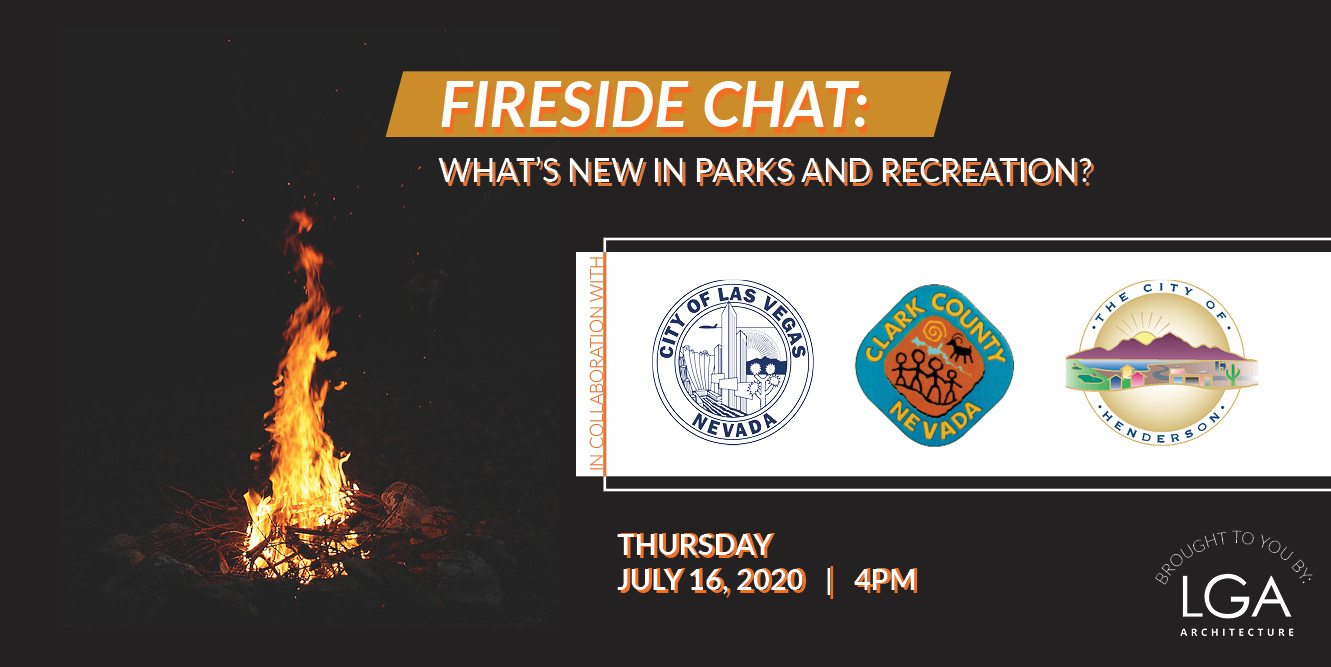 FIRESIDE CHAT:
WHAT'S NEW IN PARKS AND RECREATION?

IN COLLABORATION WITH

CITY OF LAS VEGAS NEVADA

CLARK COUNTY NEVADA

THE CITY OF HENDERSON

THURSDAY
JULY 16, 2020 | 4PM

BROUGHT TO YOU BY:
LGA
ARCHITECTURE